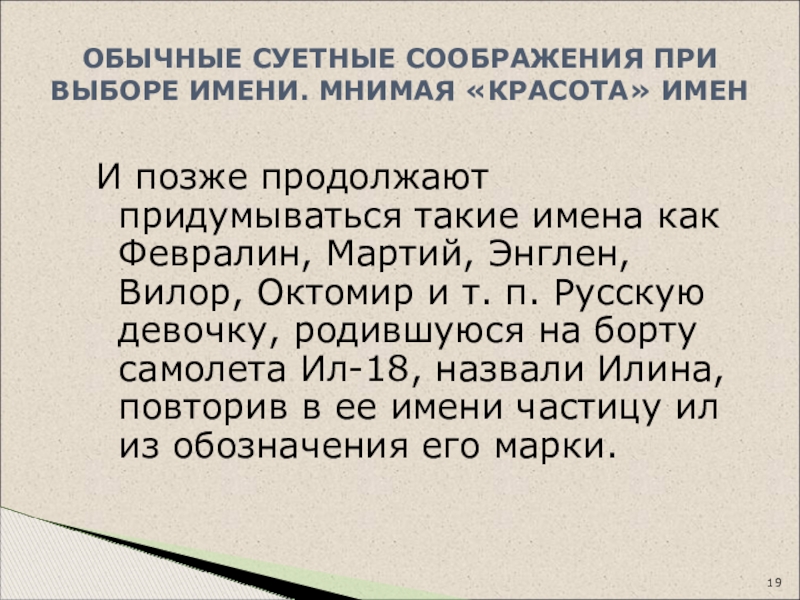 ОБЫЧНЫЕ СУЕТНЫЕ СООБРАЖЕНИЯ ПРИ ВЫБОРЕ ИМЕНИ. МНИМАЯ «КРАСОТА» ИМЕН

И позже продолжают придумываться такие имена как Февралин, Мартий, Энглен, Вилор, Октомир и т. п. Русскую девочку, родившуюся на борту самолета Ил-18, назвали Илина, повторив в ее имени частицу ил из обозначения его марки.

19